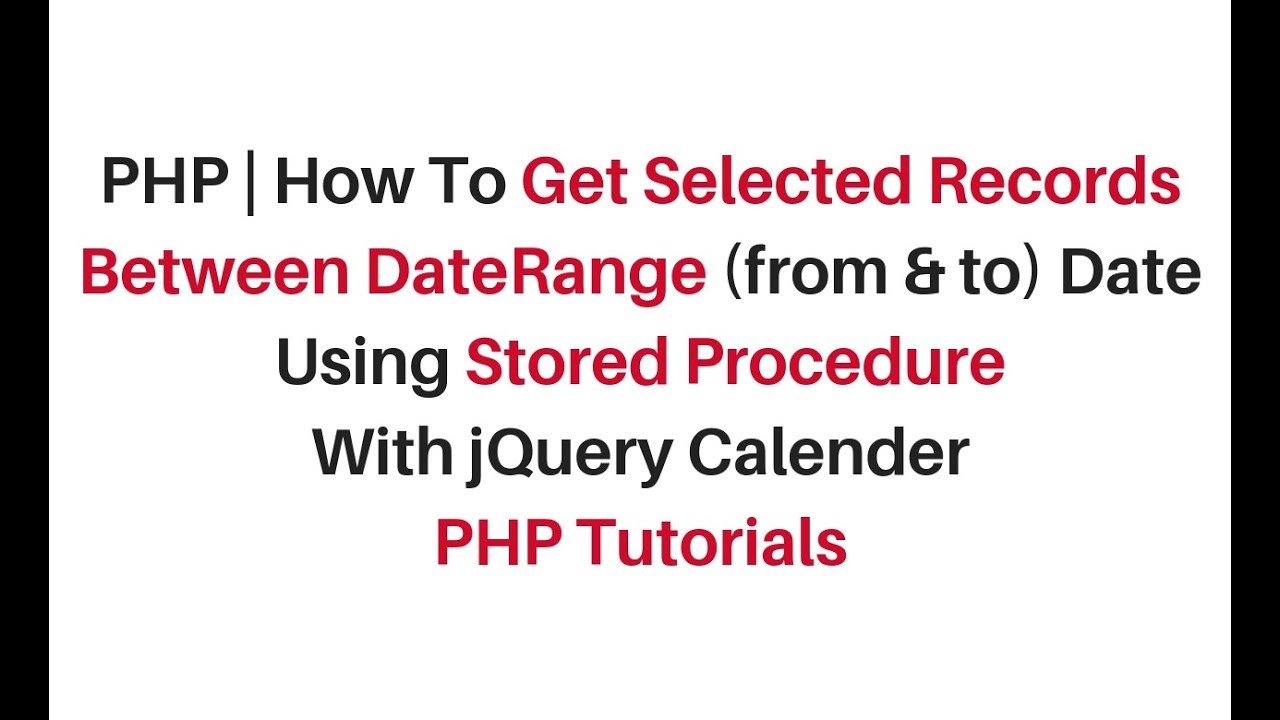 PHP | How To Get Selected Records Between DateRange (from & to) Date Using Stored Procedure With jQuery Calender PHP Tutorials